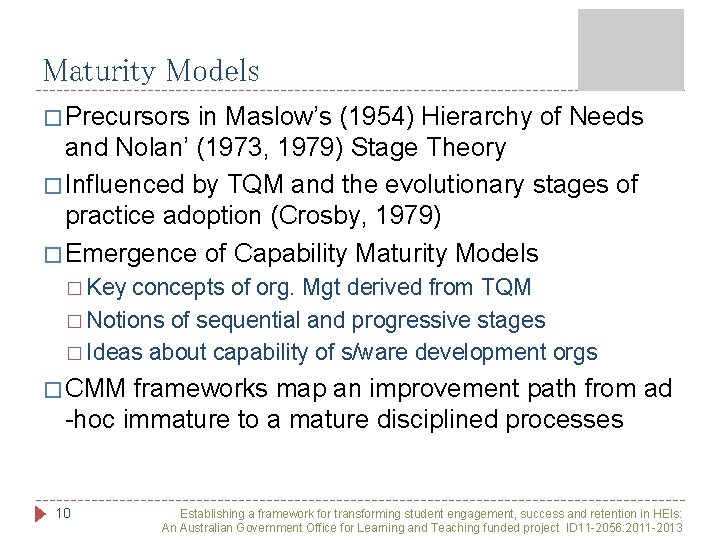 Maturity Models

□ Precursors in Maslow's (1954) Hierarchy of Needs and Nolan' (1973, 1979) Stage Theory

□ Influenced by TQM and the evolutionary stages of practice adoption (Crosby, 1979)

□ Emergence of Capability Maturity Models

□ Key concepts of org. Mgt derived from TQM

□ Notions of sequential and progressive stages

□ Ideas about capability of s/ware development orgs

□ CMM frameworks map an improvement path from ad -hoc immature to a mature disciplined processes

10

Establishing a framework for transforming student engagement, success and retention in HEIs: An Australian Government Office for Learning and Teaching funded project ID11-2056:2011-2013